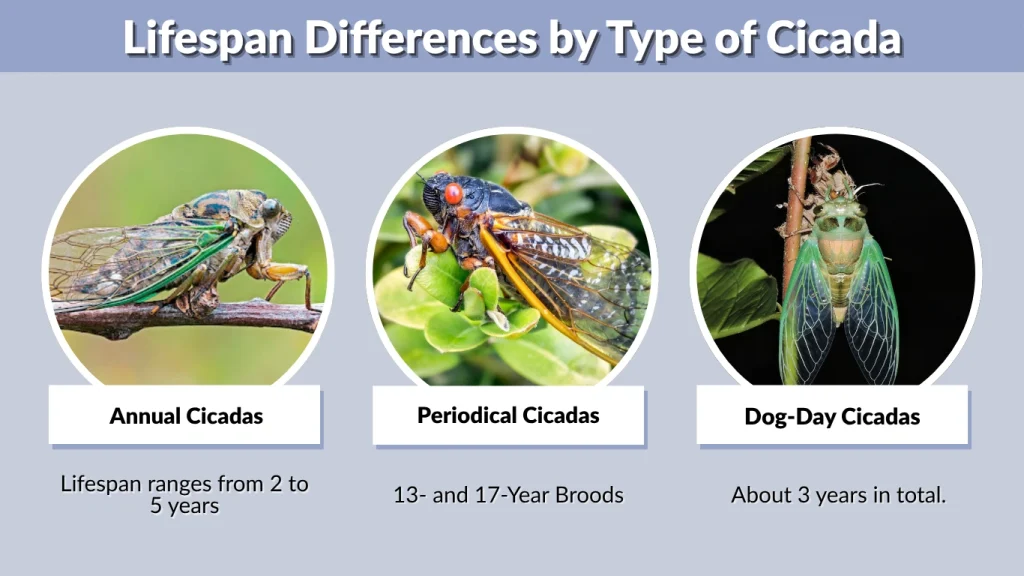 Lifespan Differences by Type of Cicada

Annual Cicadas

Lifespan ranges from 2 to 5 years

Periodical Cicadas

13- and 17-Year Broods

Dog-Day Cicadas

About 3 years in total.